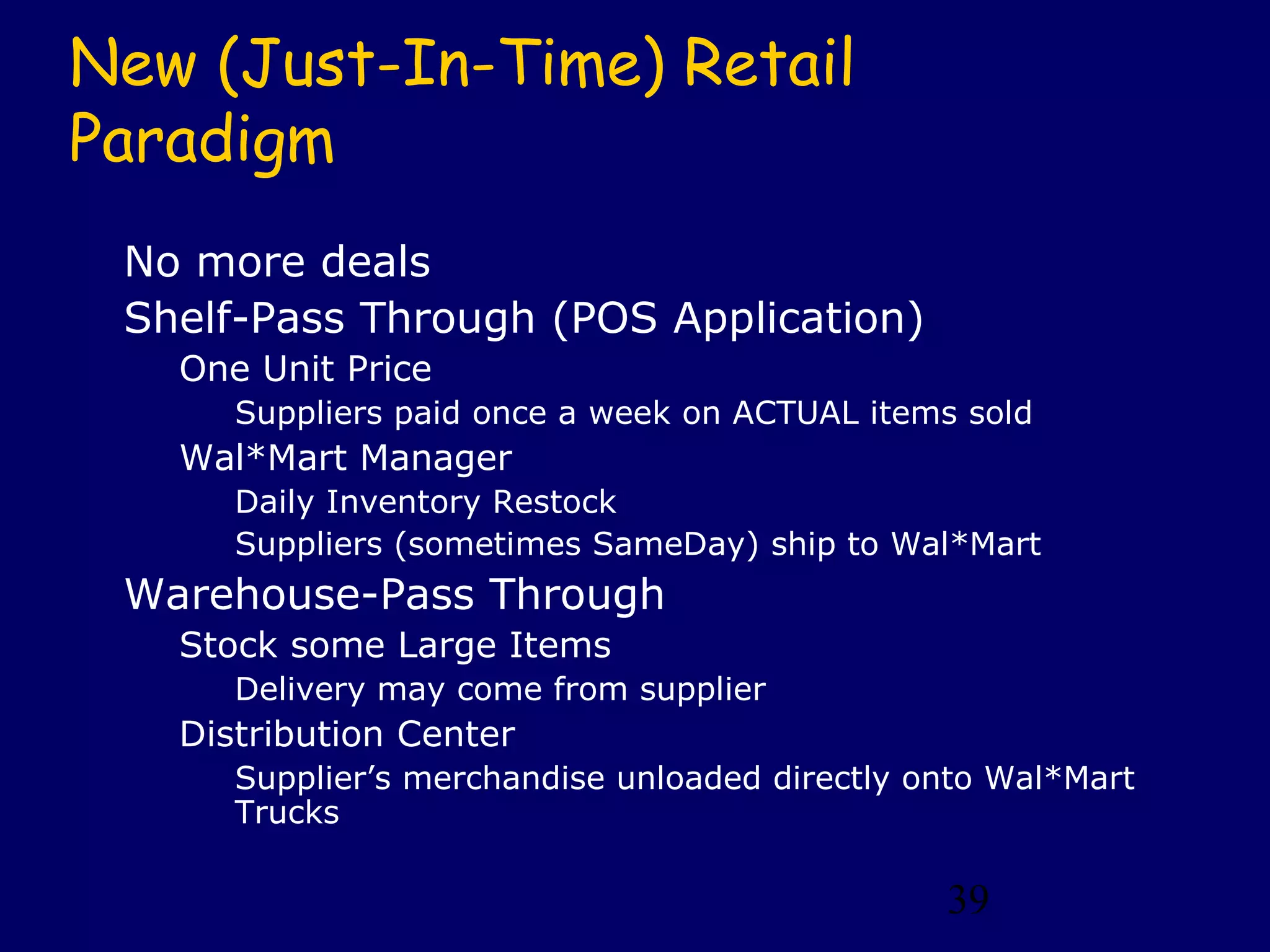 New (Just-In-Time) Retail Paradigm

No more deals

Shelf-Pass Through (POS Application)

One Unit Price

Suppliers paid once a week on ACTUAL items sold

Wal*Mart Manager

Daily Inventory Restock

Suppliers (sometimes SameDay) ship to Wal*Mart

Warehouse-Pass Through

Stock some Large Items

Delivery may come from supplier

Distribution Center

Supplier’s merchandise unloaded directly onto Wal*Mart Trucks

39